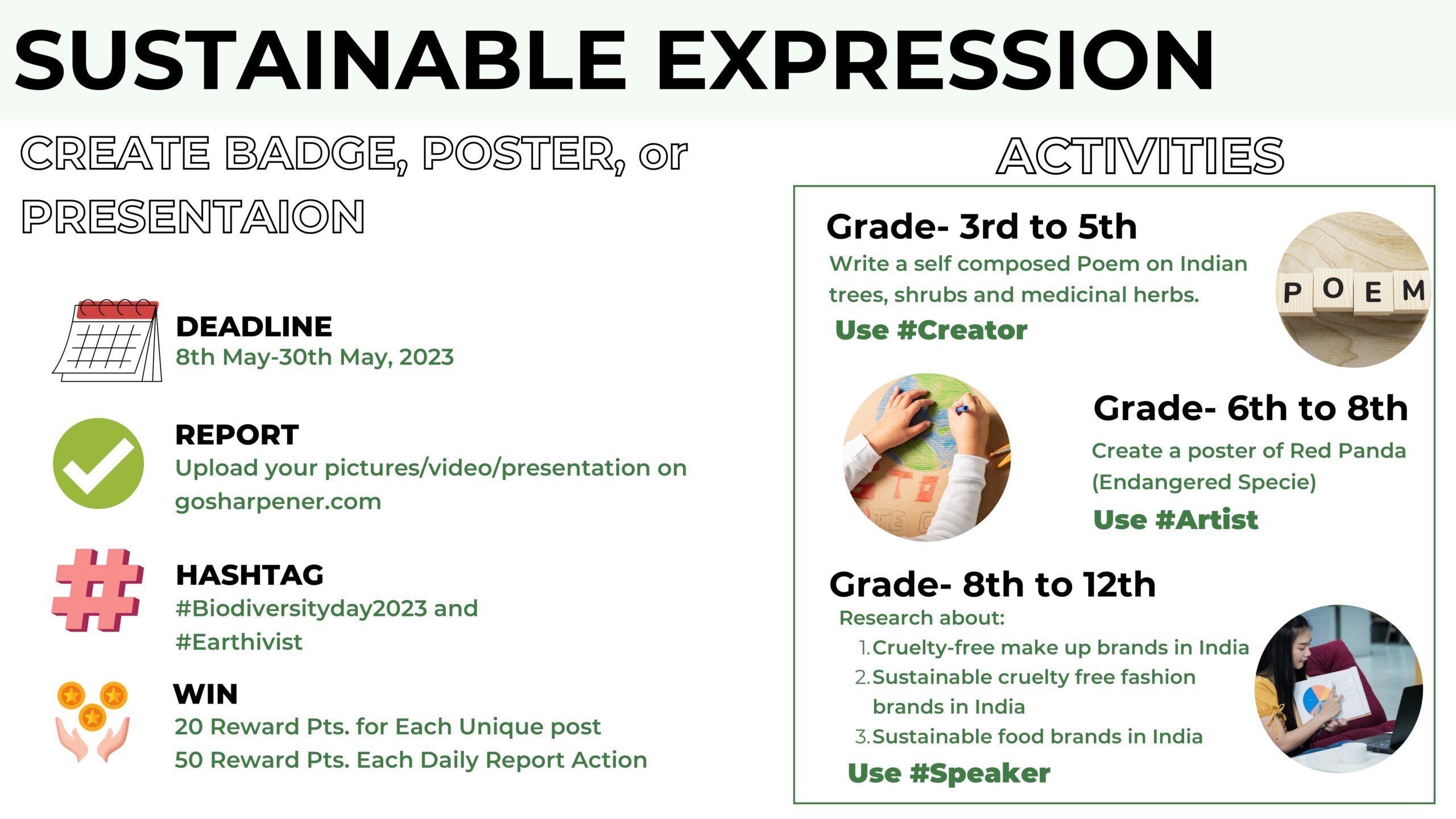 SUSTAINABLE EXPRESSION

CREATE BADGE, POSTER, or PRESENTAION

DEADLINE
8th May-30th May, 2023

REPORT
Upload your pictures/video/presentation on gosharpener.com

HASHTAG
#Biodiversityday2023 and #Earthivist

WIN
20 Reward Pts. for Each Unique post
50 Reward Pts. Each Daily Report Action

ACTIVITIES

Grade- 3rd to 5th
Write a self composed Poem on Indian trees, shrubs and medicinal herbs.
Use #Creator

POEM

Grade- 6th to 8th
Create a poster of Red Panda (Endangered Specie)
Use #Artist

Grade- 8th to 12th
Research about:
1. Cruelty-free make up brands in India
2. Sustainable cruelty free fashion brands in India
3. Sustainable food brands in India
Use #Speaker